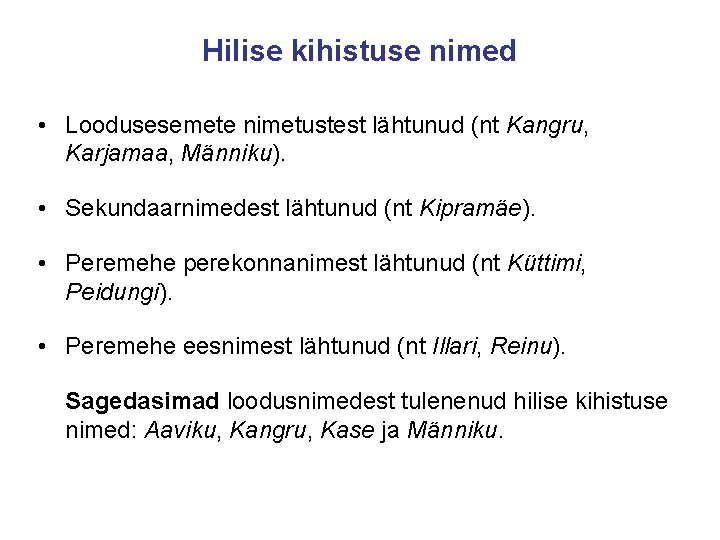 Hilise kihistuse nimed

• Loodusesemete nimetustest lähtunud (nt Kangru, Karjamaa, Männiku).

• Sekundaarnimedest lähtunud (nt Kipramäe).

• Peremehe perekonnanimest lähtunud (nt Küttimi, Peidungi).

• Peremehe eesnimest lähtunud (nt Illari, Reinu).

Sagedasimad loodusnimedest tulenenud hilise kihistuse nimed: Aaviku, Kangru, Kase ja Männiku.